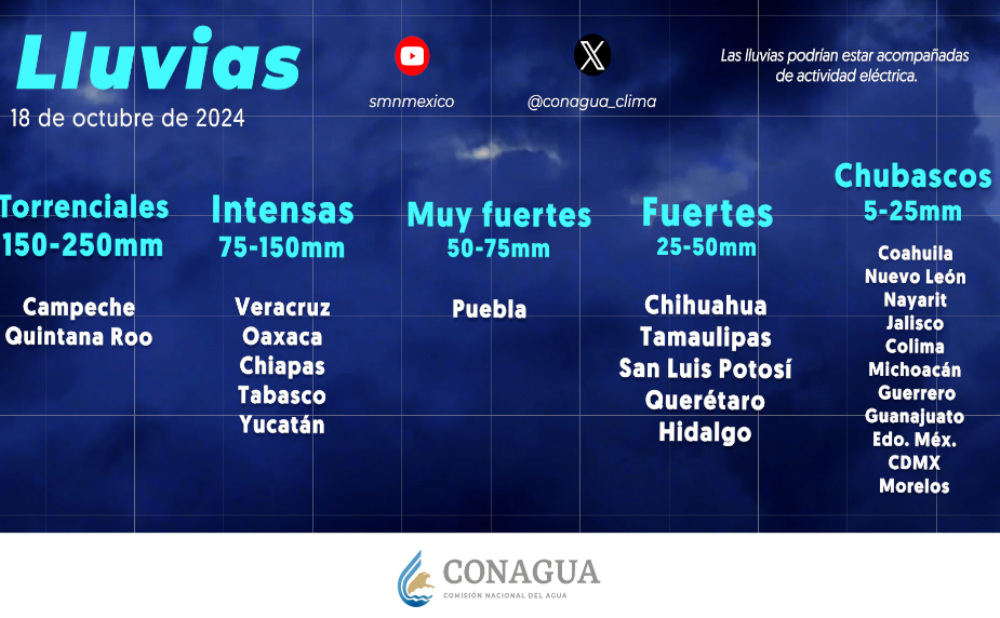 Lluvias

18 de octubre de 2024

smnmexico

@conagua_clima

Las lluvias podrían estar acompañadas de actividad eléctrica.

Torrenciales
150-250mm

Campeche
Quintana Roo

Intensas
75-150mm

Veracruz
Oaxaca
Chiapas
Tabasco
Yucatán

Muy fuertes
50-75mm

Puebla

Fuertes
25-50mm

Chihuahua
Tamaulipas
San Luis Potosí
Querétaro
Hidalgo

Chubascos
5-25mm

Coahuila
Nuevo León
Nayarit
Jalisco
Colima
Michoacán
Guerrero
Guanajuato
Edo. Méx.
CDMX
Morelos

CONAGUA
COMISIÓN NACIONAL DEL AGUA